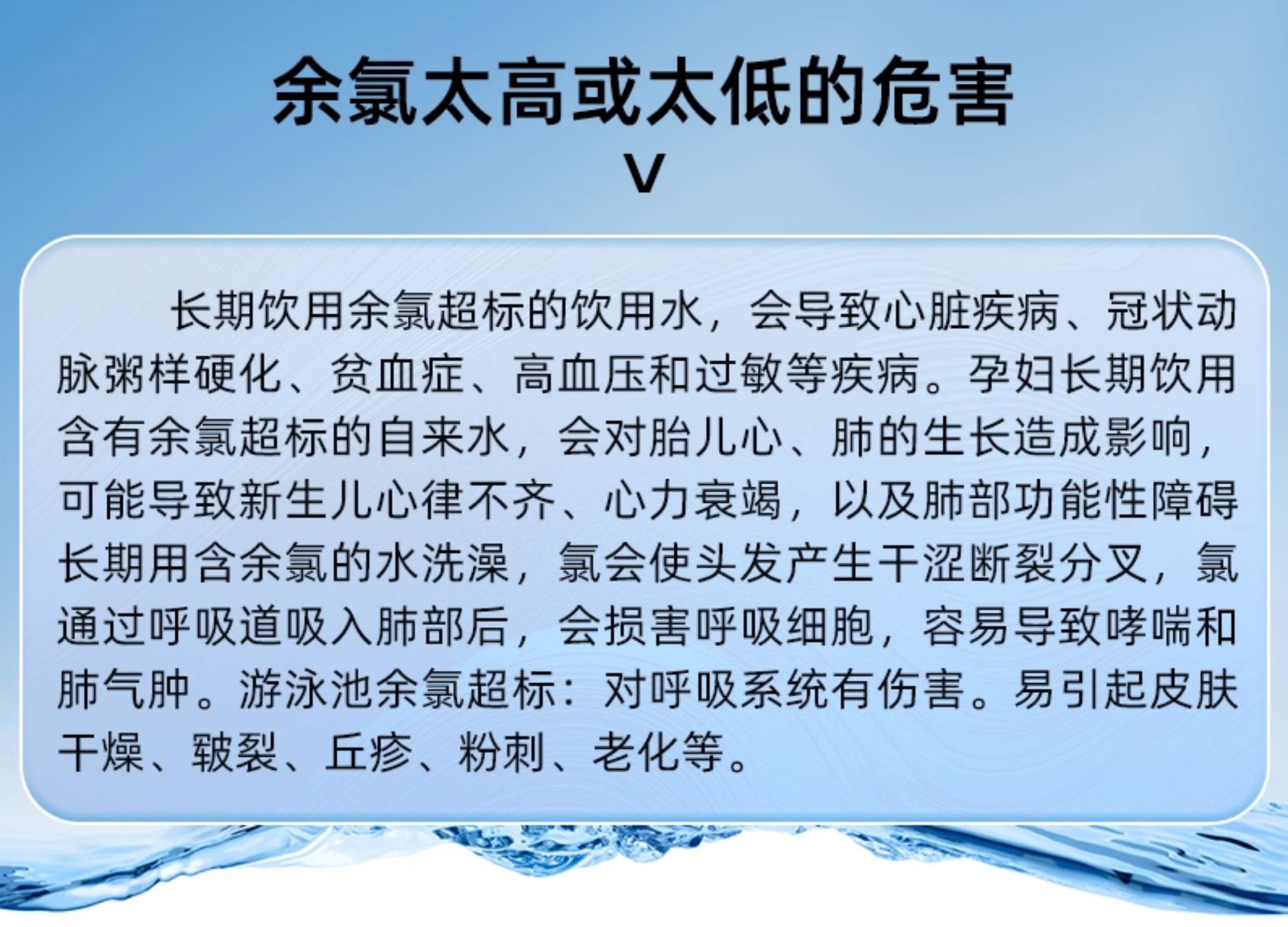 余氯太高或太低的危害

V

长期饮用余氯超标的饮用水，会导致心脏疾病、冠状动脉粥样硬化、贫血症、高血压和过敏等疾病。孕妇长期饮用含有余氯超标的自来水，会对胎儿心、肺的生长造成影响，可能导致新生儿心律不齐、心力衰竭，以及肺部功能性障碍长期用含余氯的水洗澡，氯会使头发产生干涩断裂分叉，氯通过呼吸道吸入肺部后，会损害呼吸细胞，容易导致哮喘和肺气肿。游泳池余氯超标：对呼吸系统有伤害。易引起皮肤干燥、皲裂、丘疹、粉刺、老化等。